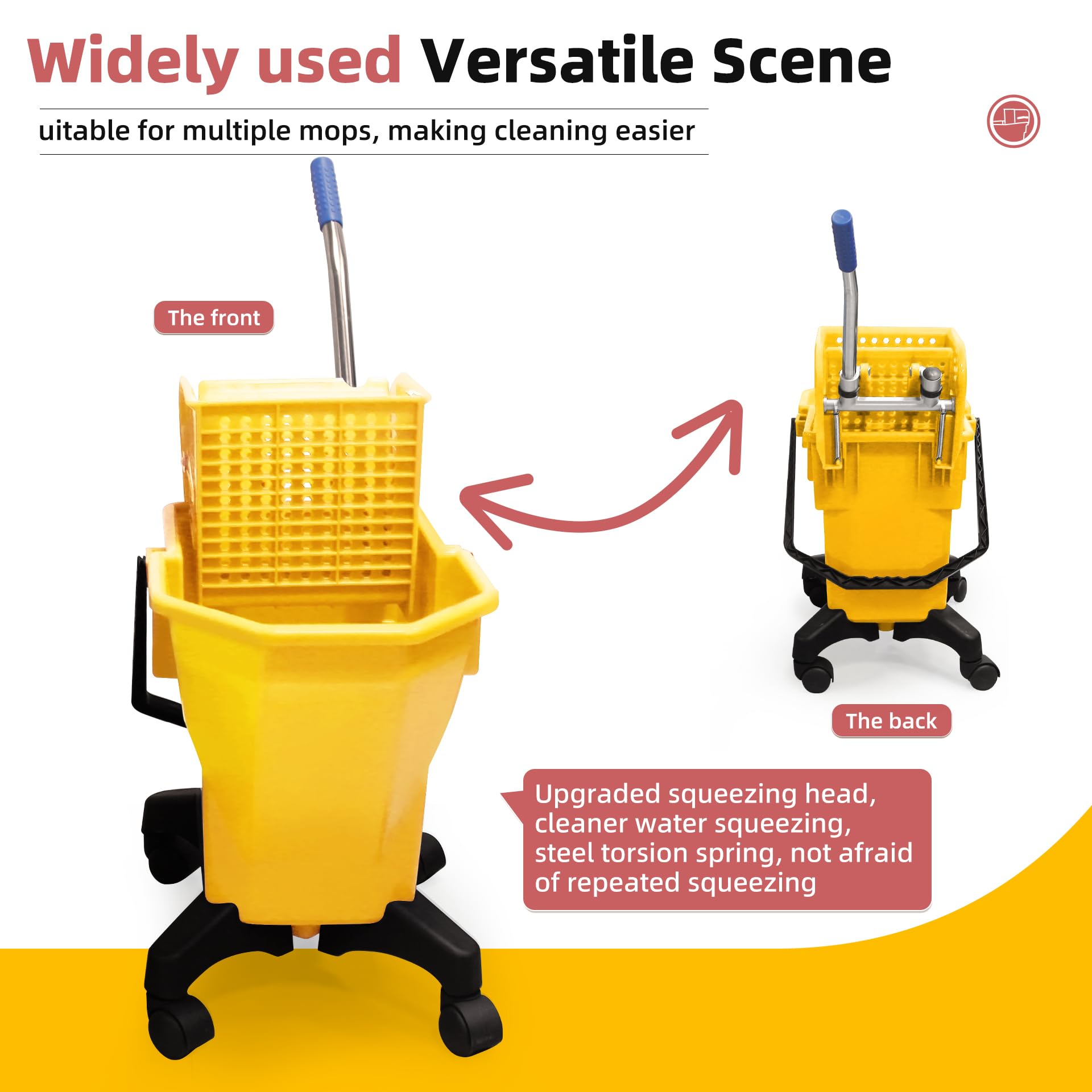 Widely used Versatile Scene

uitable for multiple mops, making cleaning easier

The front

The back

Upgraded squeezing head, cleaner water squeezing, steel torsion spring, not afraid of repeated squeezing